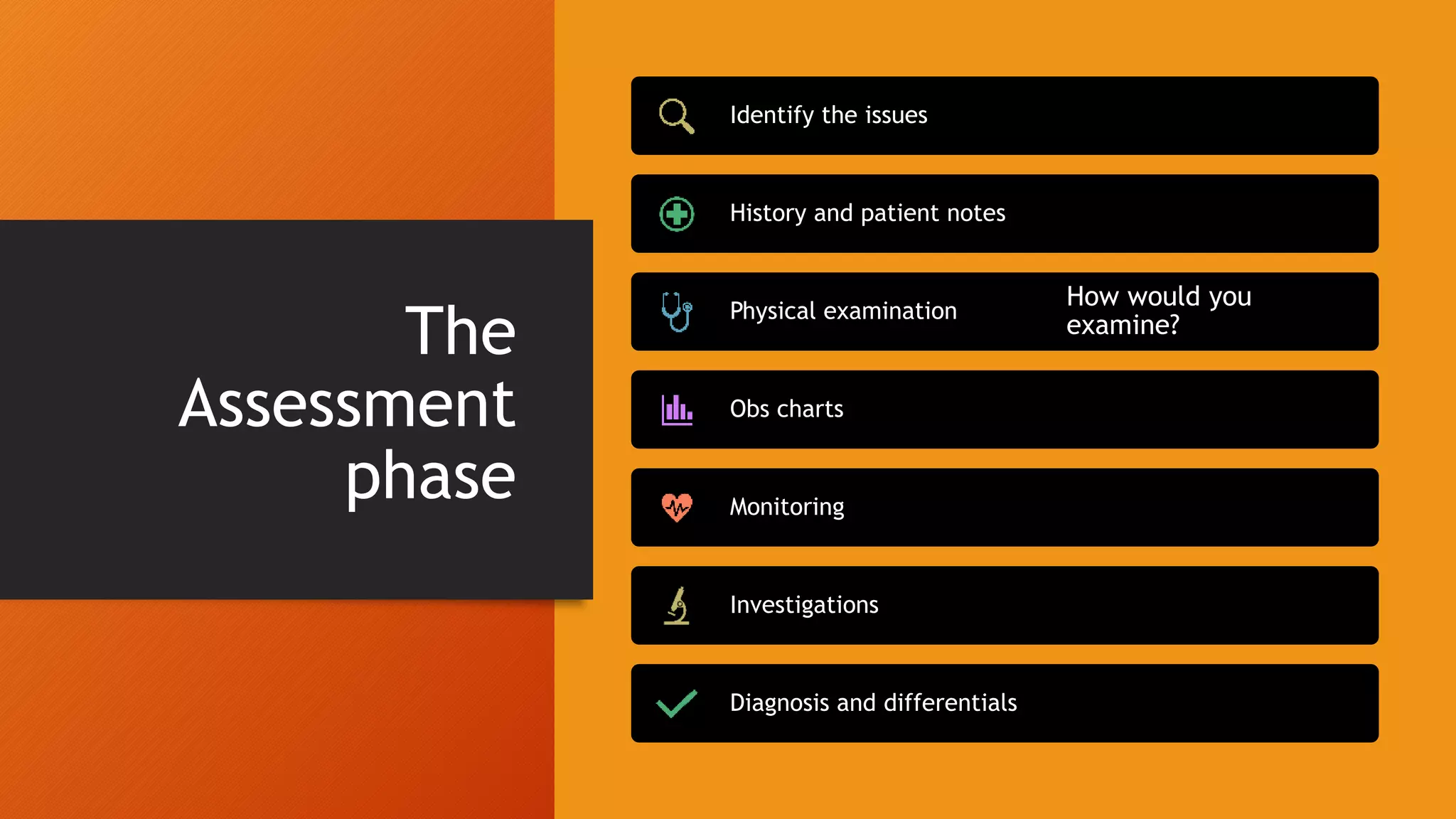 The Assessment phase

Identify the issues

History and patient notes

Physical examination

How would you examine?

Obs charts

Monitoring

Investigations

Diagnosis and differentials